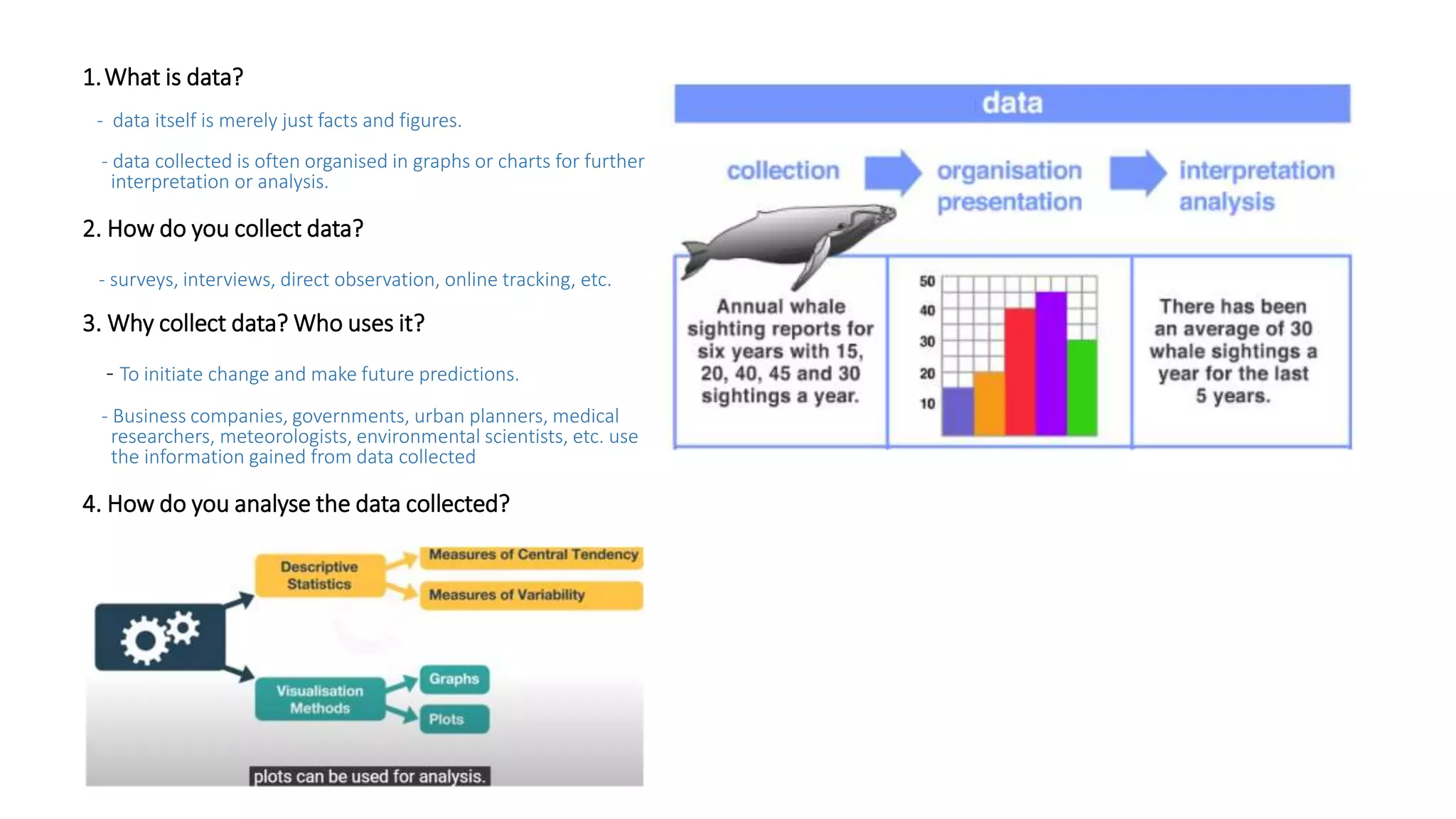 1. What is data?

- data itself is merely just facts and figures.

- data collected is often organised in graphs or charts for further interpretation or analysis.

2. How do you collect data?

- surveys, interviews, direct observation, online tracking, etc.

3. Why collect data? Who uses it?

- To initiate change and make future predictions.

- Business companies, governments, urban planners, medical researchers, meteorologists, environmental scientists, etc. use the information gained from data collected

4. How do you analyse the data collected?

Descriptive Statistics

Measures of Central Tendency

Measures of Variability

Visualisation Methods

Graphs

Plots

plots can be used for analysis.

data

collection

organisation presentation

interpretation analysis

Annual whale sighting reports for six years with 15, 20, 40, 45 and 30 sightings a year.

50
40
30
20
10

There has been an average of 30 whale sightings a year for the last 5 years.